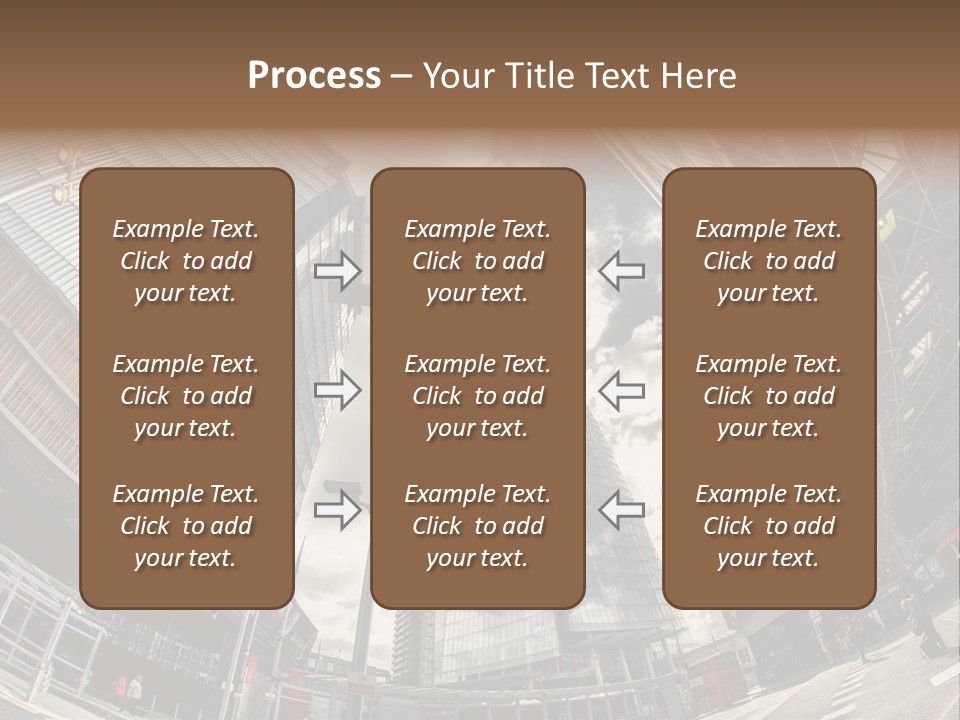 Process – Your Title Text Here

Example Text. Click to add your text.

Example Text. Click to add your text.

Example Text. Click to add your text.

Example Text. Click to add your text.

Example Text. Click to add your text.

Example Text. Click to add your text.

Example Text. Click to add your text.

Example Text. Click to add your text.

Example Text. Click to add your text.